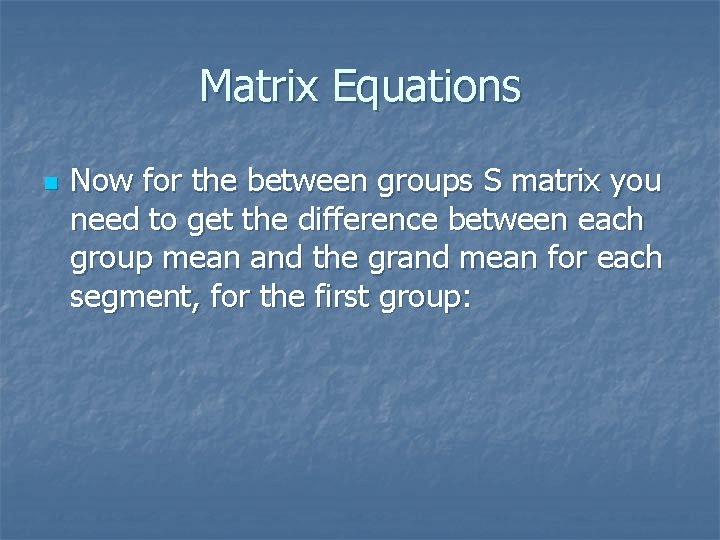 Matrix Equations

Now for the between groups S matrix you need to get the difference between each group mean and the grand mean for each segment, for the first group: